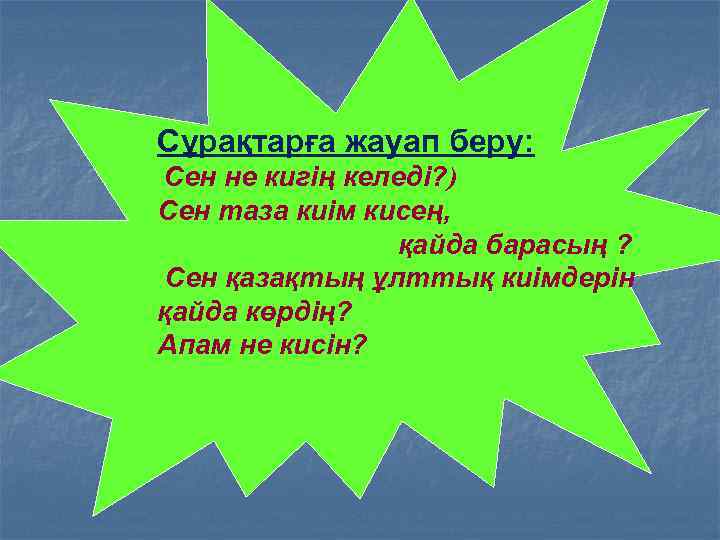 Сұрақтарға жауап беру:
Сен не кигің келеді?)
Сен таза киім кисең,
қайда барасың ?
Сен қазақтың ұлттық киімдерін қайда көрдің?
Апам не кисін?